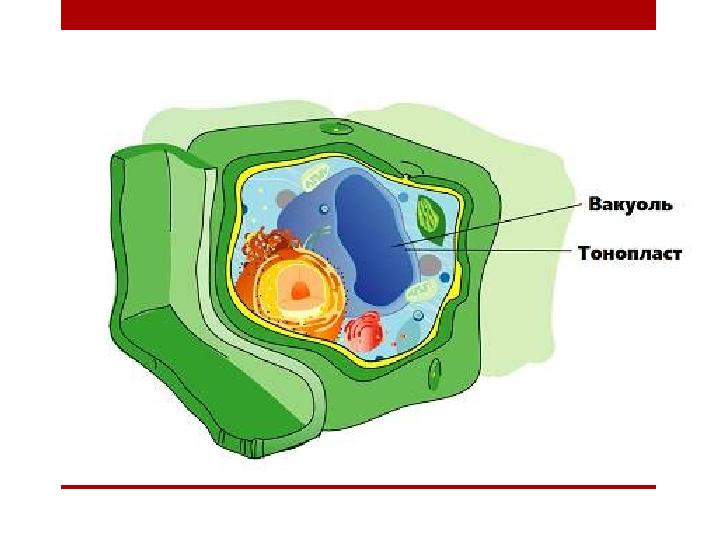 Вакуоль
Тонопласт